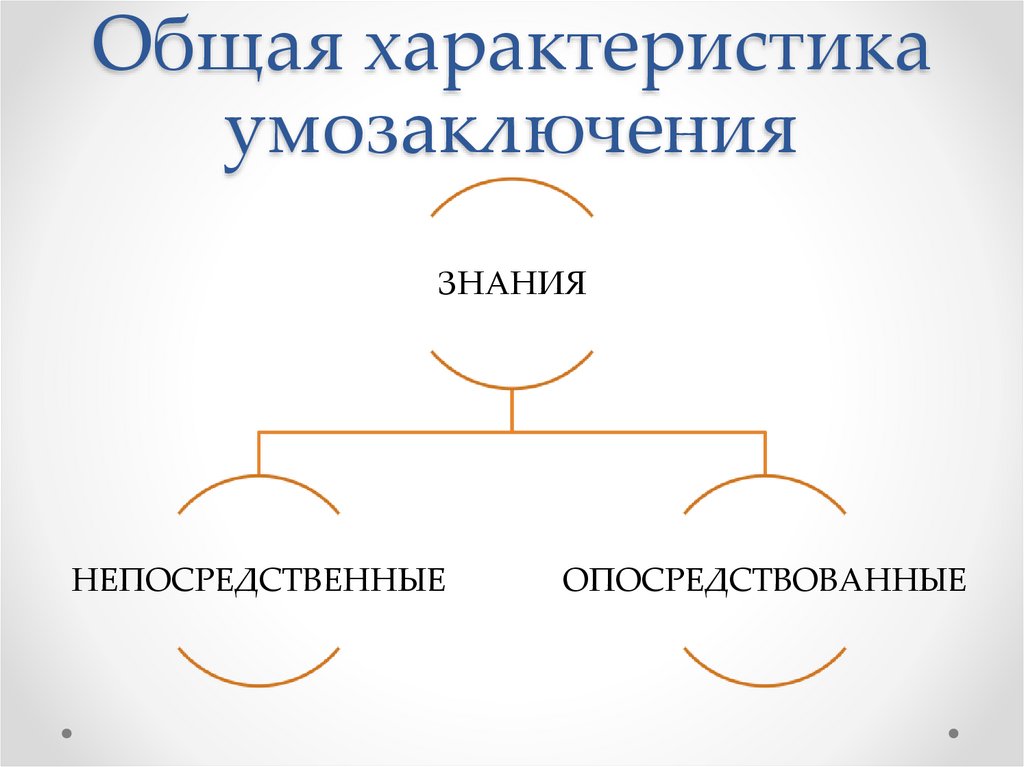 Общая характеристика умозаключения

ЗНАНИЯ

НЕПОСРЕДСТВЕННЫЕ

ОПОСРЕДСТВОВАННЫЕ